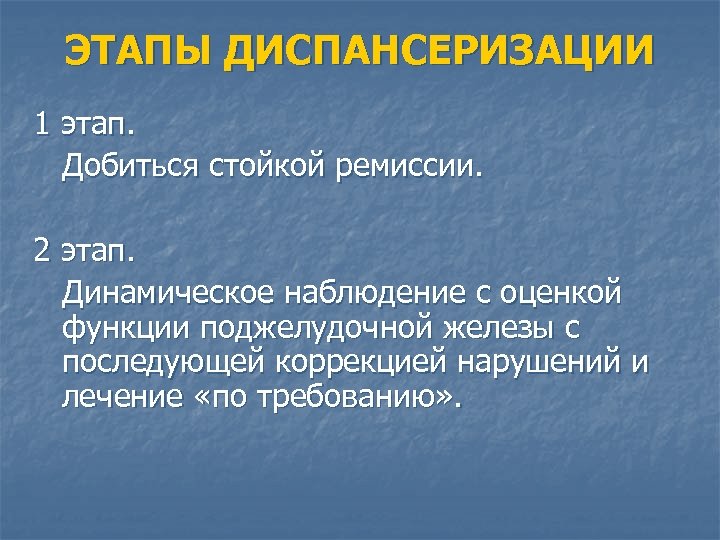 ЭТАПЫ ДИСПАНСЕРИЗАЦИИ

1 этап.
Добиться стойкой ремиссии.

2 этап.
Динамическое наблюдение с оценкой функции поджелудочной железы с последующей коррекцией нарушений и лечение «по требованию».